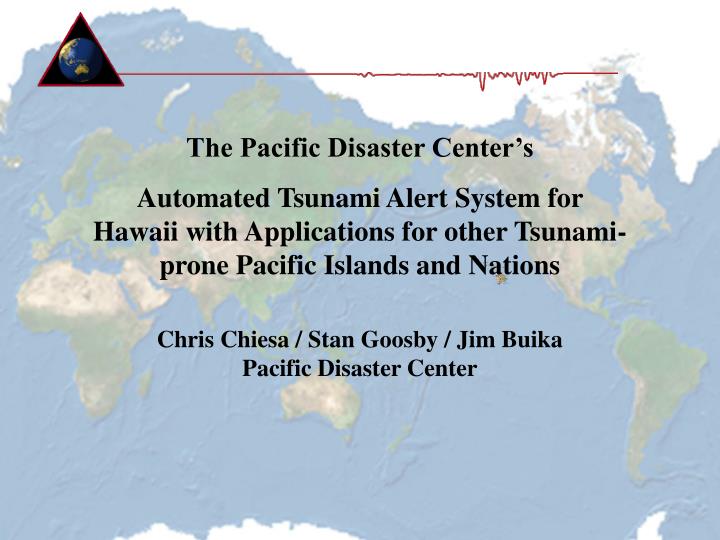 The Pacific Disaster Center's

Automated Tsunami Alert System for Hawaii with Applications for other Tsunami-prone Pacific Islands and Nations

Chris Chiesa / Stan Goosby / Jim Buika
Pacific Disaster Center